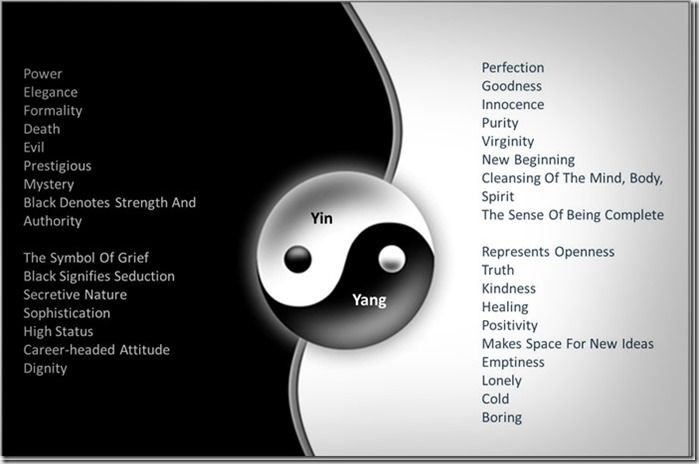 Power
Elegance
Formality
Death
Evil
Prestigious
Mystery
Black Denotes Strength And Authority

The Symbol Of Grief
Black Signifies Seduction
Secretive Nature
Sophistication
High Status
Career-headed Attitude
Dignity

Yin

Yang

Perfection
Goodness
Innocence
Purity
Virginity
New Beginning
Cleansing Of The Mind, Body, Spirit
The Sense Of Being Complete

Represents Openness
Truth
Kindness
Healing
Positivity
Makes Space For New Ideas
Emptiness
Lonely
Cold
Boring